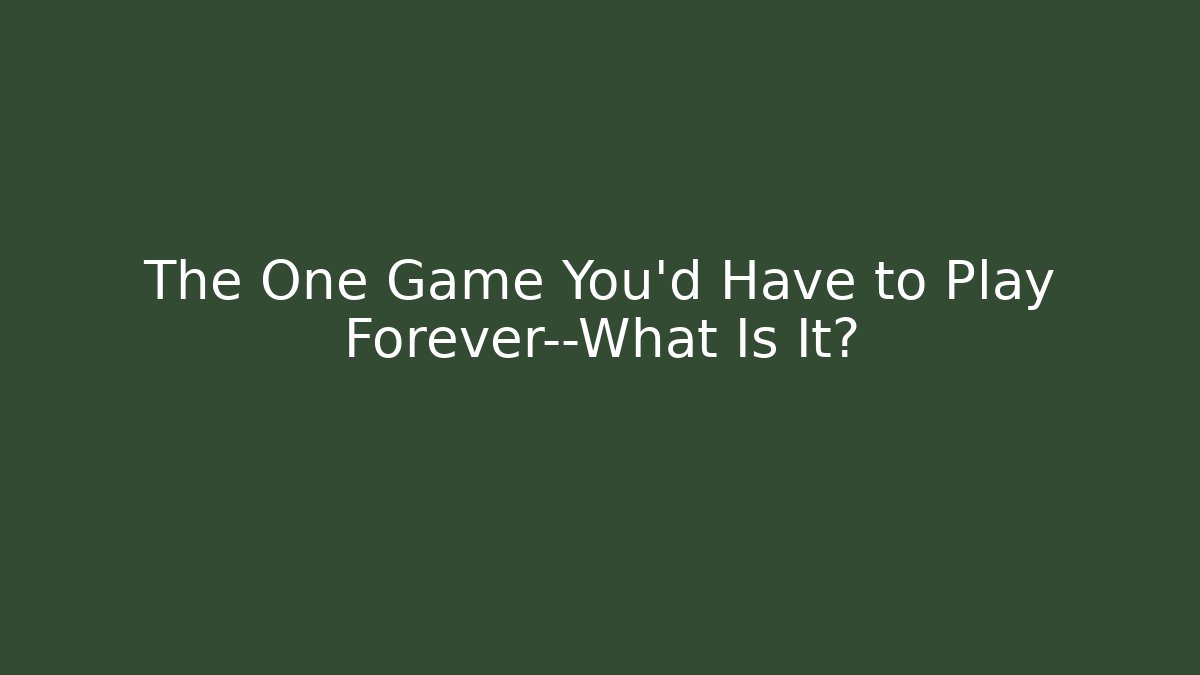 The One Game You'd Have to Play Forever--What Is It?